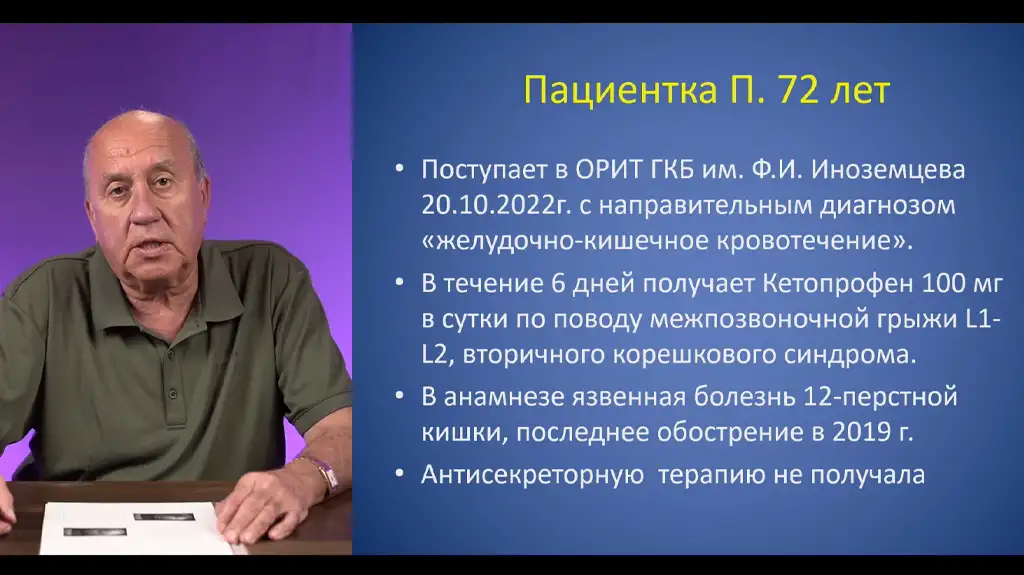 Пациентка П. 72 лет

• Поступает в ОРИТ ГКБ им. Ф.И. Иноземцева 20.10.2022г. с направительным диагнозом «желудочно-кишечное кровотечение».

• В течение 6 дней получает Кетопрофен 100 мг в сутки по поводу межпозвоночной грыжи L1-L2, вторичного корешкового синдрома.

• В анамнезе язвенная болезнь 12-перстной кишки, последнее обострение в 2019 г.

• Антисекреторную терапию не получала